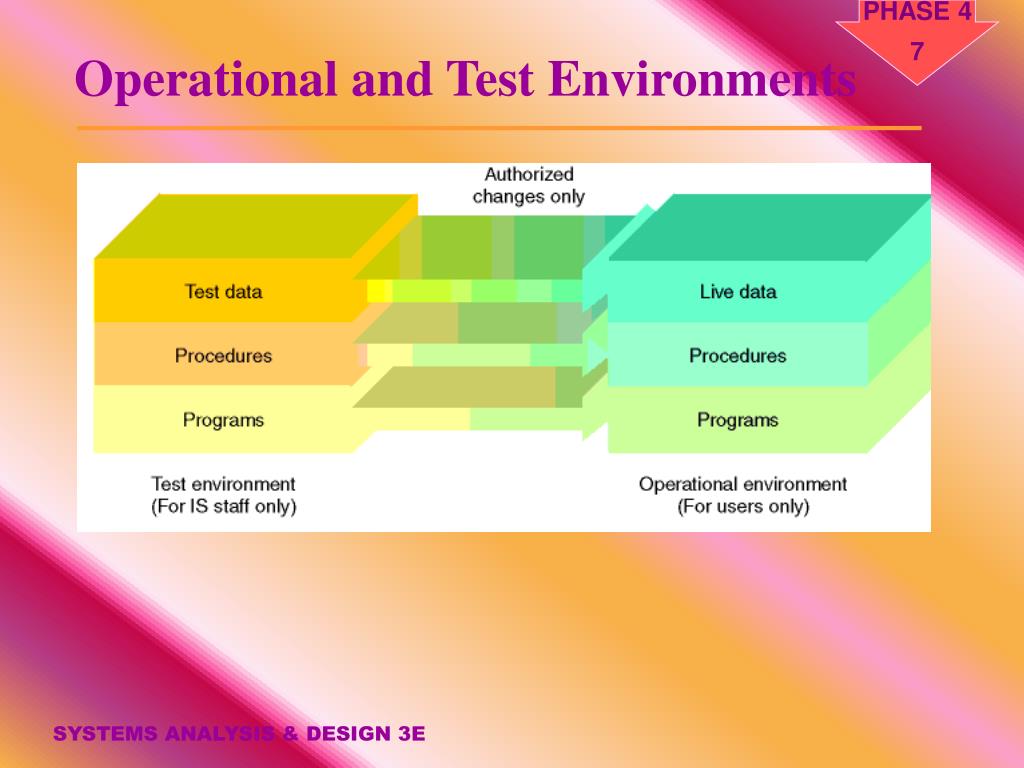 PHASE 4
7

Operational and Test Environments

Authorized changes only

Test data
Procedures
Programs

Test environment
(For IS staff only)

Live data
Procedures
Programs

Operational environment
(For users only)

SYSTEMS ANALYSIS & DESIGN 3E